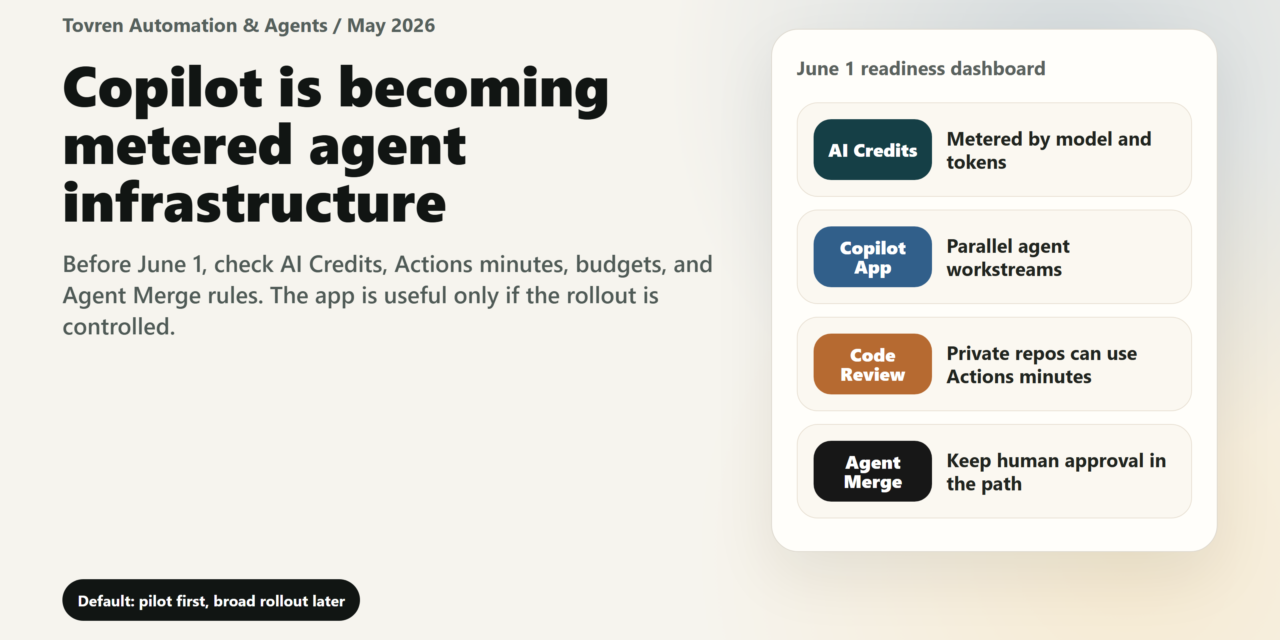 Tovren Automation & Agents / May 2026

Copilot is becoming metered agent infrastructure

Before June 1, check AI Credits, Actions minutes, budgets, and Agent Merge rules. The app is useful only if the rollout is controlled.

Default: pilot first, broad rollout later

June 1 readiness dashboard

AI Credits
Metered by model and tokens

Copilot App
Parallel agent workstreams

Code Review
Private repos can use Actions minutes

Agent Merge
Keep human approval in the path